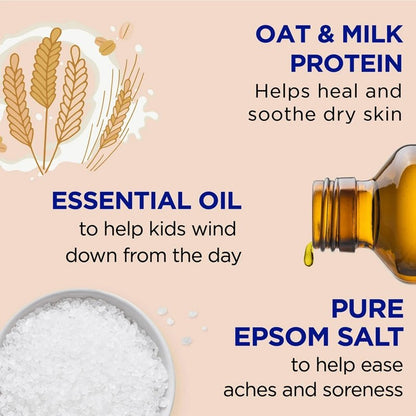 OAT & MILK PROTEIN
Helps heal and soothe dry skin

ESSENTIAL OIL
to help kids wind down from the day

PURE EPSOM SALT
to help ease aches and soreness